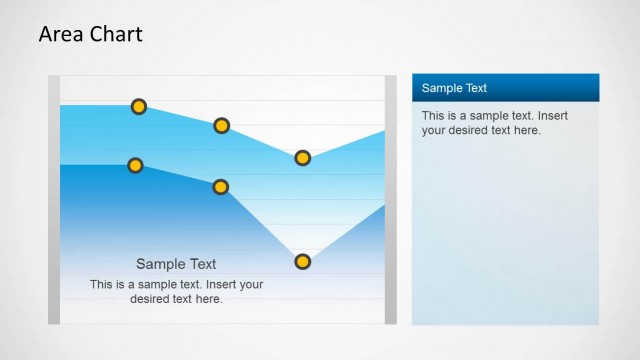 Area Chart

Sample Text

This is a sample text. Insert your desired text here.

Sample Text

This is a sample text. Insert your desired text here.